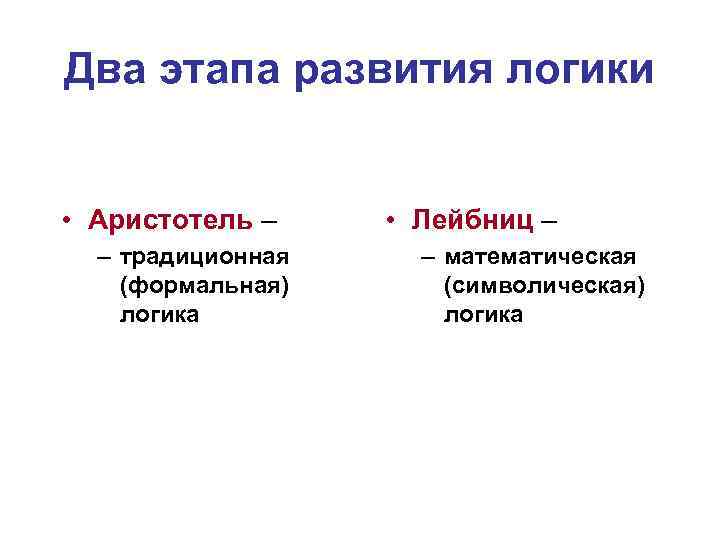 Два этапа развития логики

• Аристотель –
– традиционная (формальная) логика

• Лейбниц –
– математическая (символическая) логика